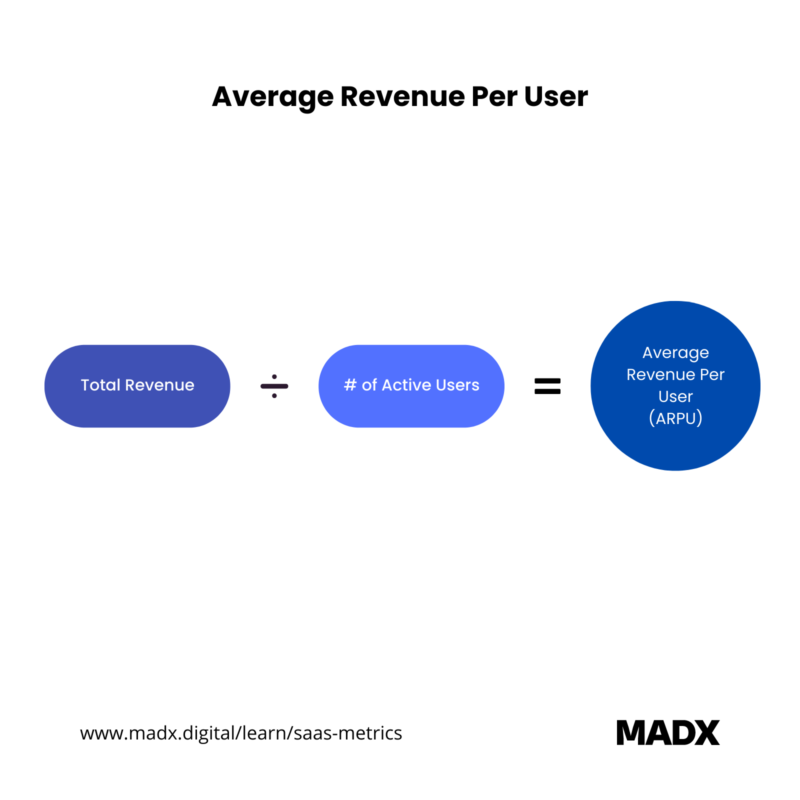 Average Revenue Per User

Total Revenue ÷ # of Active Users = Average Revenue Per User (ARPU)

www.madx.digital/learn/saas-metrics

MADX